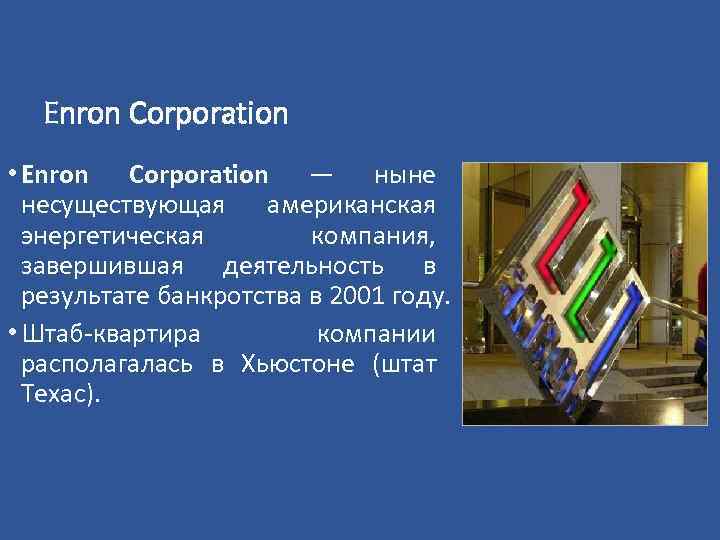 Enron Corporation

• Enron Corporation — ныне несуществующая американская энергетическая компания, завершившая деятельность в результате банкротства в 2001 году.

• Штаб-квартира компании располагалась в Хьюстоне (штат Техас).

ENRON